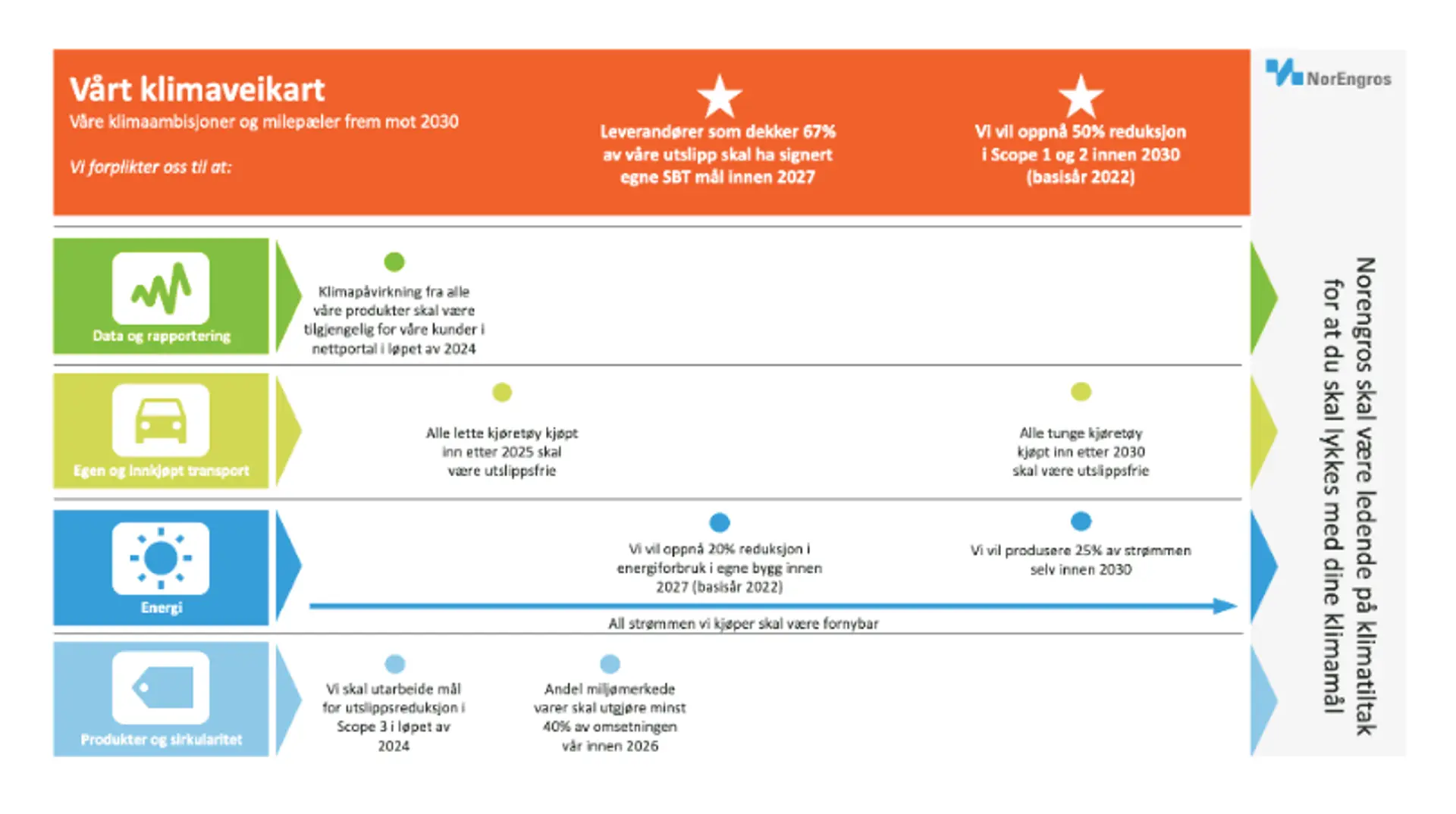 Vårt klimaveikart
Våre klimaambisjoner og milepæler frem mot 2030

Vi forplikter oss til at:

Leverandører som dekker 67% av våre utslipp skal ha signert egne SBT mål innen 2027

Vi vil oppnå 50% reduksjon i Scope 1 og 2 innen 2030 (basisår 2022)

NorEngros

Data og rapportering

Klimapåvirkning fra alle våre produkter skal være tilgjengelig for våre kunder i nettportal i løpet av 2024

Egen og innkjøpt transport

Alle lette kjøretøy kjøpt inn etter 2025 skal være utslippsfrie

Alle tunge kjøretøy kjøpt inn etter 2030 skal være utslippsfrie

Energi

Vi vil oppnå 20% reduksjon i energiforbruk i egne bygg innen 2027 (basisår 2022)

Vi vil produsere 25% av strømmen selv innen 2030

All strømmen vi kjøper skal være fornybar

Produkter og sirkularitet

Vi skal utarbeide mål for utslippsreduksjon i Scope 3 i løpet av 2024

Andel miljømerkede varer skal utgjøre minst 40% av omsetningen vår innen 2026

Norengros skal være ledende på klimatiltak for at du skal lykkes med dine klimamål